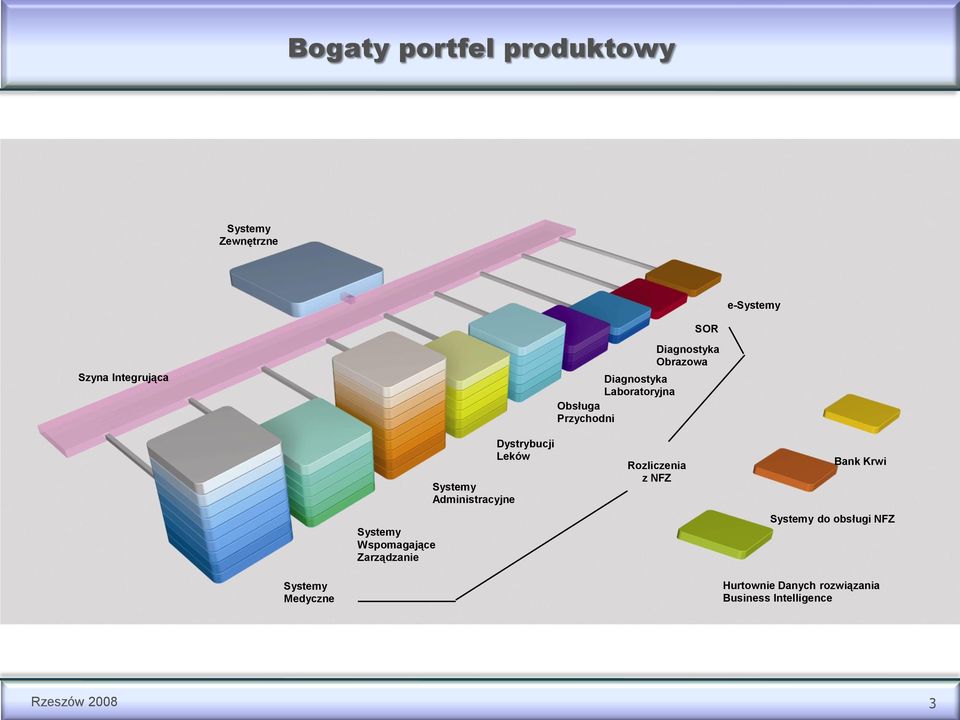 Bogaty portfel produktowy

Systemy Zewnętrzne

Szyna Integrująca

e-Systemy

SOR

Diagnostyka Obrazowa

Diagnostyka Laboratoryjna

Obsługa Przychodni

Dystrybucji Leków

Rozliczenia z NFZ

Systemy Administracyjne

Systemy Wspomagające Zarządzanie

Systemy Medyczne

Bank Krwi

Systemy do obsługi NFZ

Hurtownie Danych rozwiązania Business Intelligence

Rzeszów 2008

3